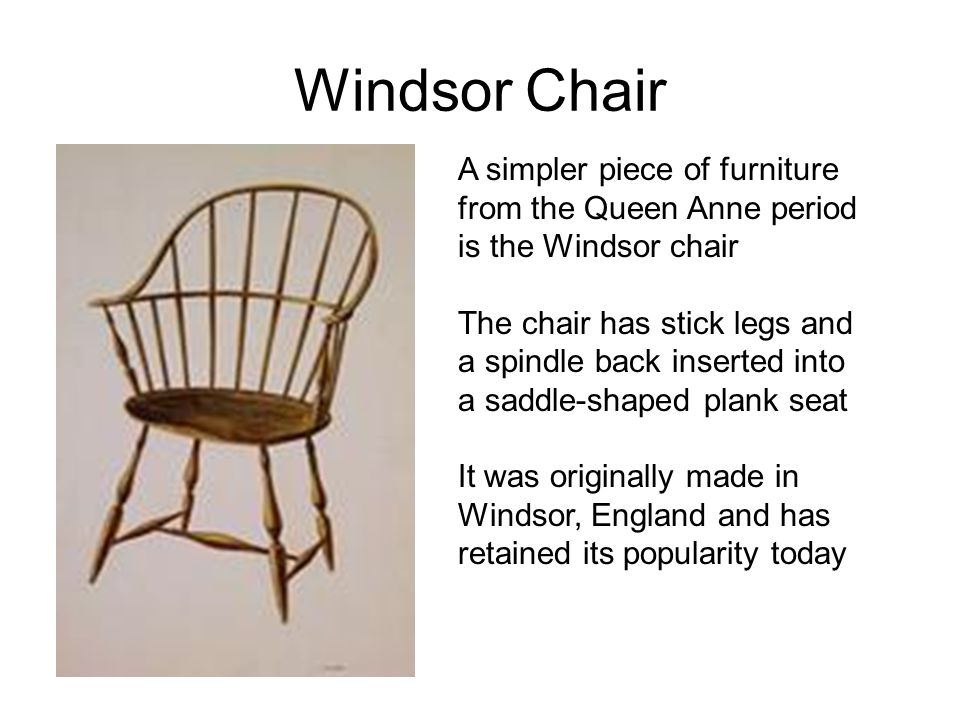 Windsor Chair

A simpler piece of furniture from the Queen Anne period is the Windsor chair

The chair has stick legs and a spindle back inserted into a saddle-shaped plank seat

It was originally made in Windsor, England and has retained its popularity today